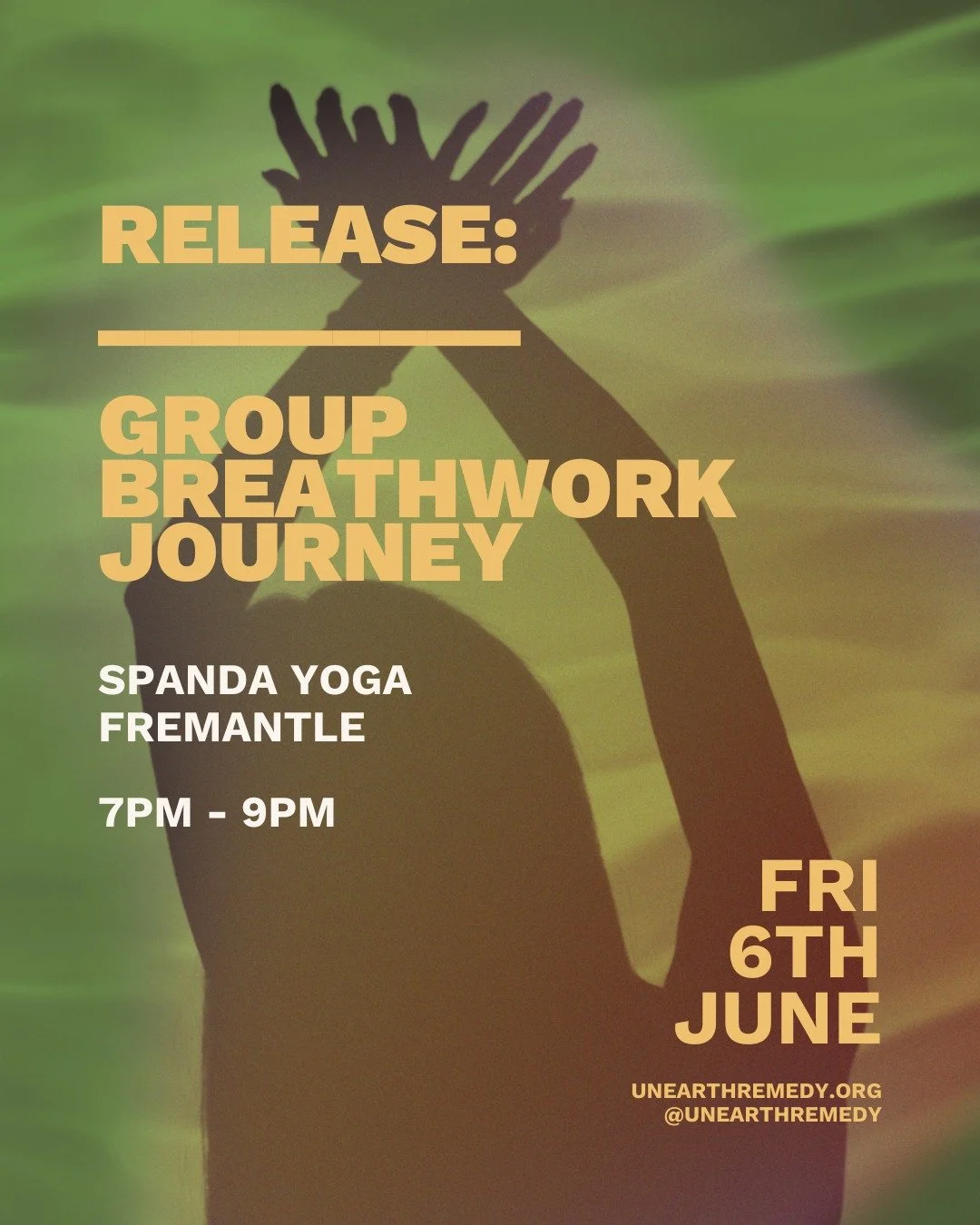 RELEASE:

GROUP BREATHWORK JOURNEY

SPANDA YOGA
FREMANTLE

7PM - 9PM

FRI
6TH
JUNE

UNEARTHREMEDY.ORG
@UNEARTHREMEDY